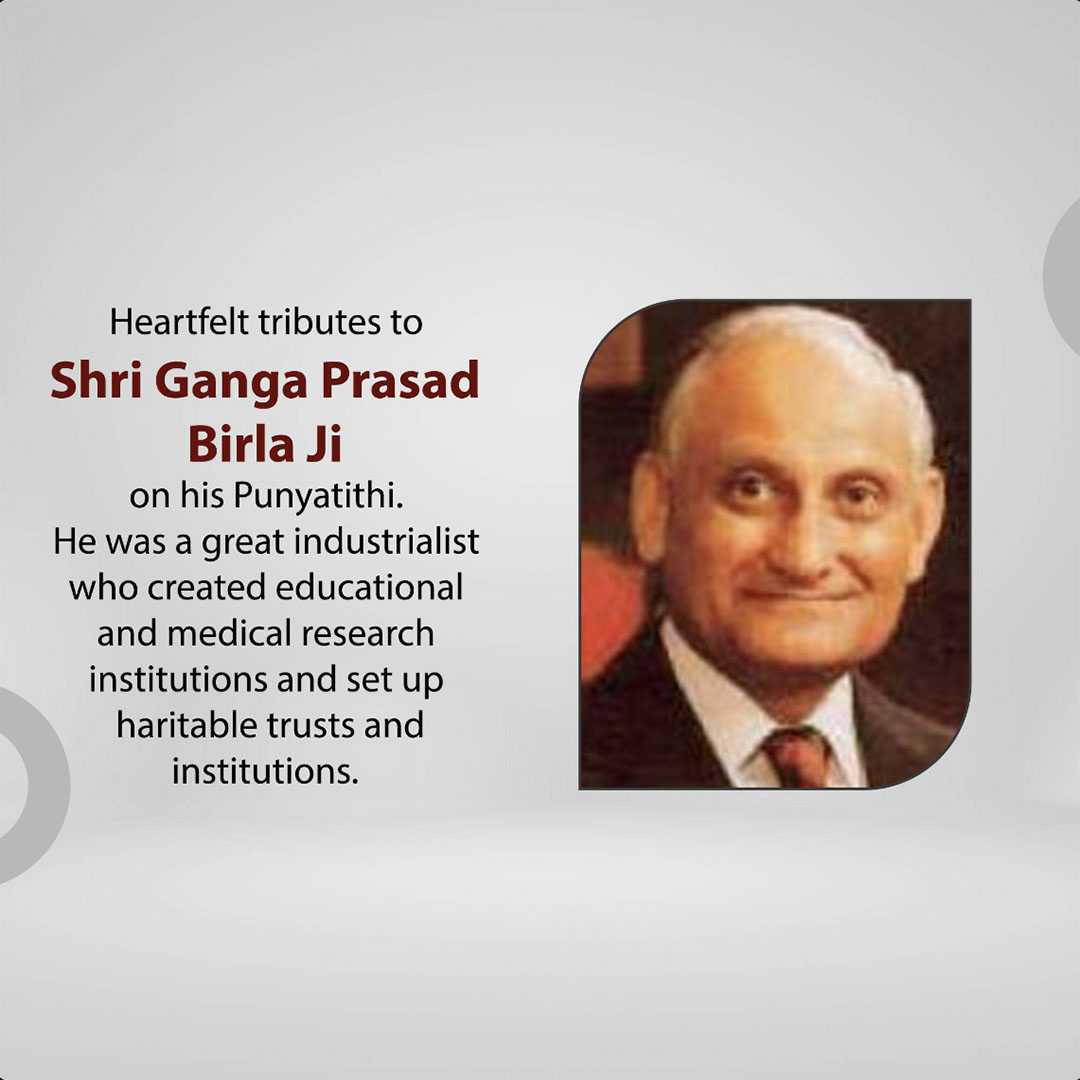 Heartfelt tributes to
Shri Ganga Prasad Birla Ji
on his Punyatithi.
He was a great industrialist who created educational and medical research institutions and set up haritable trusts and institutions.